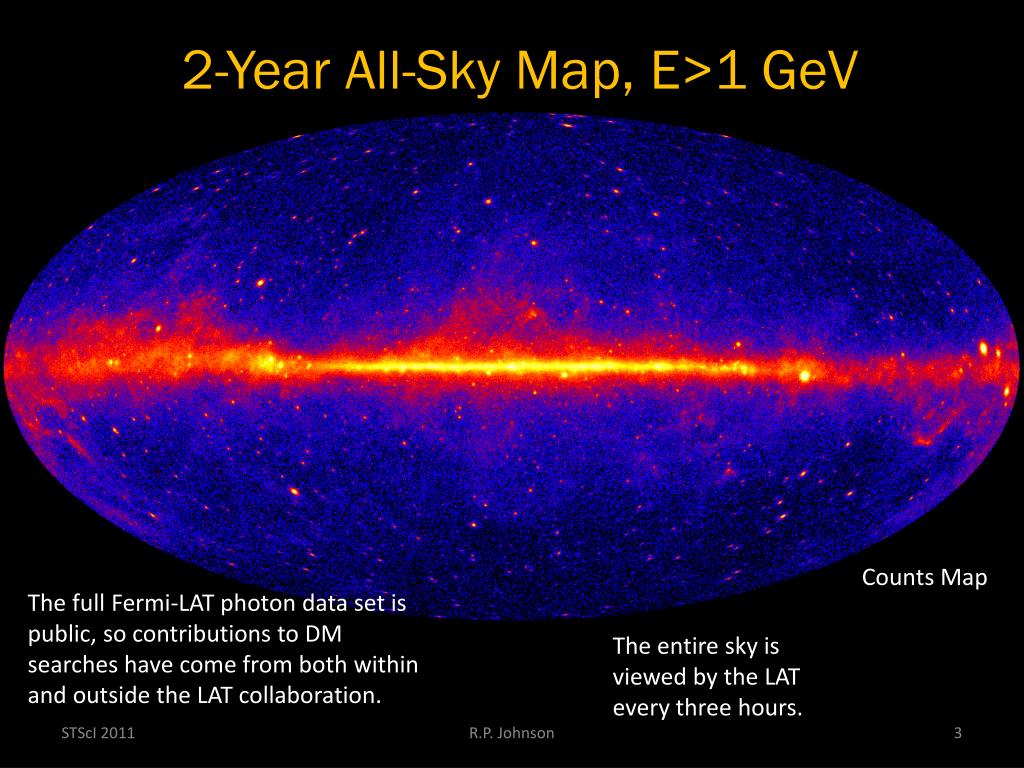 2-Year All-Sky Map, E>1 GeV

Counts Map

The full Fermi-LAT photon data set is public, so contributions to DM searches have come from both within and outside the LAT collaboration.

The entire sky is viewed by the LAT every three hours.

STScI 2011

R.P. Johnson

3